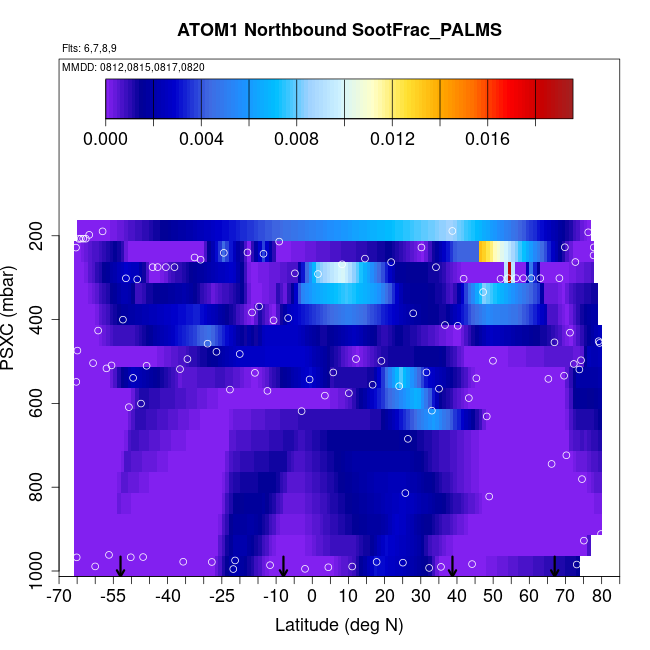 ATOM1 Northbound SootFrac_PALMS

Flts: 6,7,8,9

MMDD: 0812,0815,0817,0820

0.000 0.004 0.008 0.012 0.016

PSXC (mbar)

200
400
600
800
1000

-70 -55 -40 -25 -10 0 10 20 30 40 50 60 70 80

Latitude (deg N)